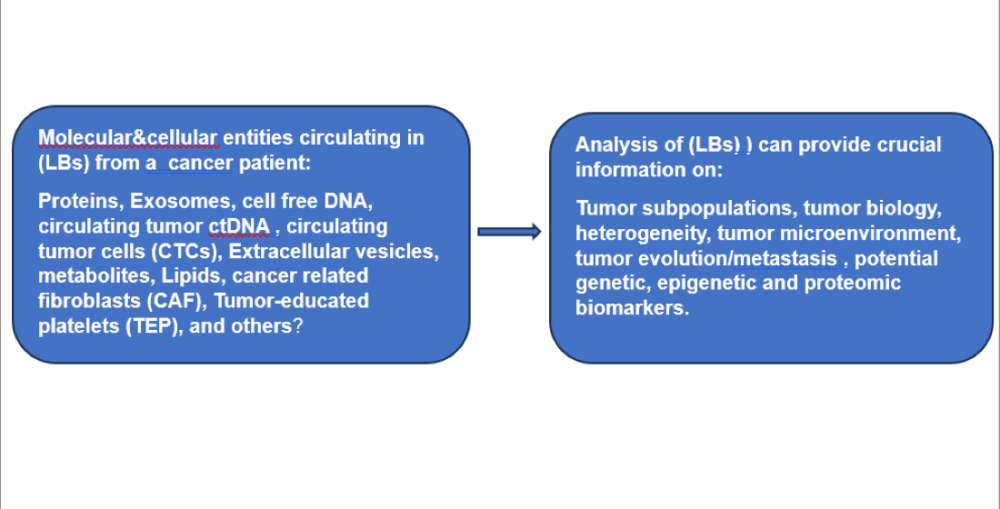 Molecular&cellular entities circulating in (LBs) from a cancer patient:

Proteins, Exosomes, cell free DNA, circulating tumor ctDNA , circulating tumor cells (CTCs), Extracellular vesicles, metabolites, Lipids, cancer related fibroblasts (CAF), Tumor-educated platelets (TEP), and others?

Analysis of (LBs) ) can provide crucial information on:

Tumor subpopulations, tumor biology, heterogeneity, tumor microenvironment, tumor evolution/metastasis , potential genetic, epigenetic and proteomic biomarkers.